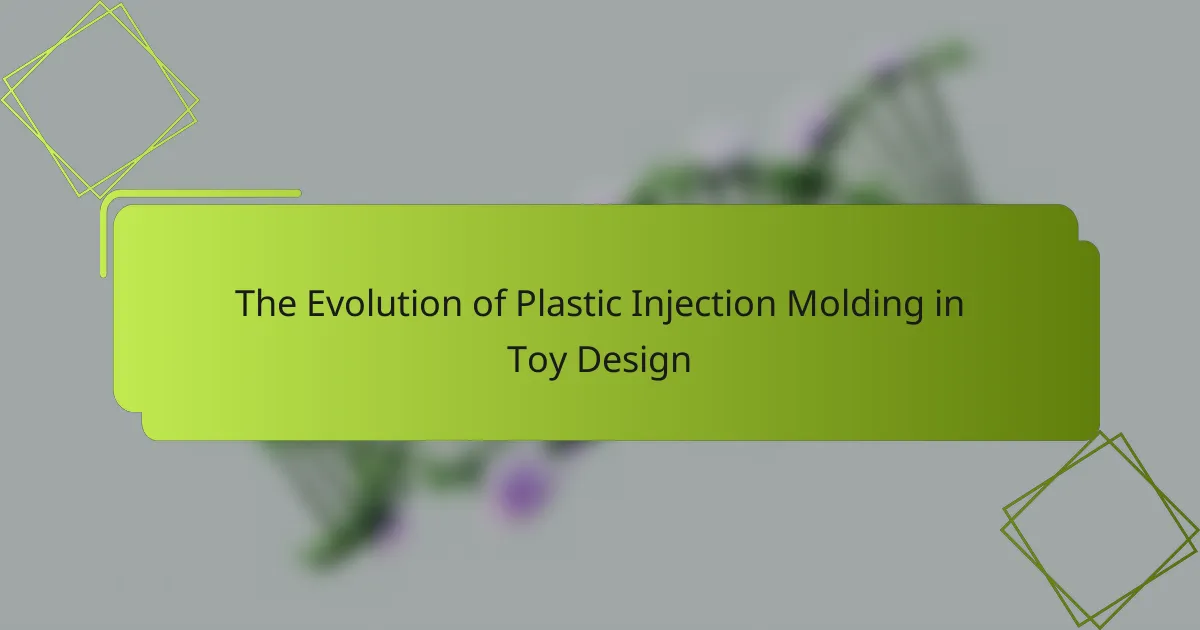 The Evolution of Plastic Injection Molding in Toy Design